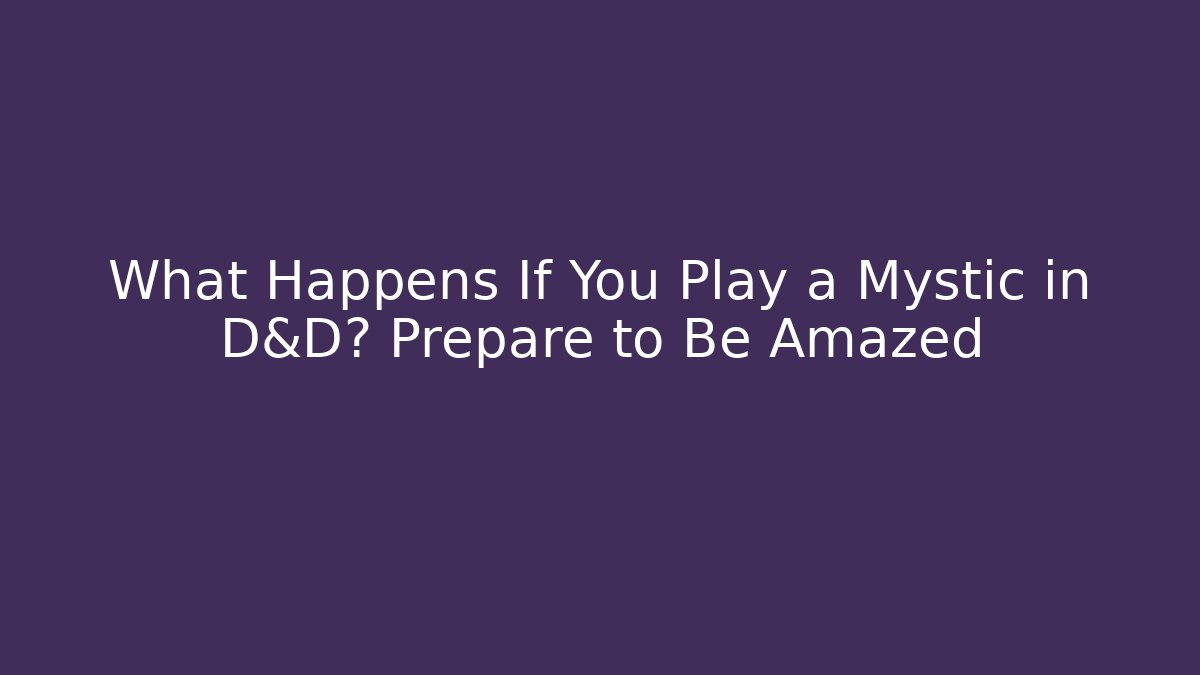 What Happens If You Play a Mystic in D&D? Prepare to Be Amazed